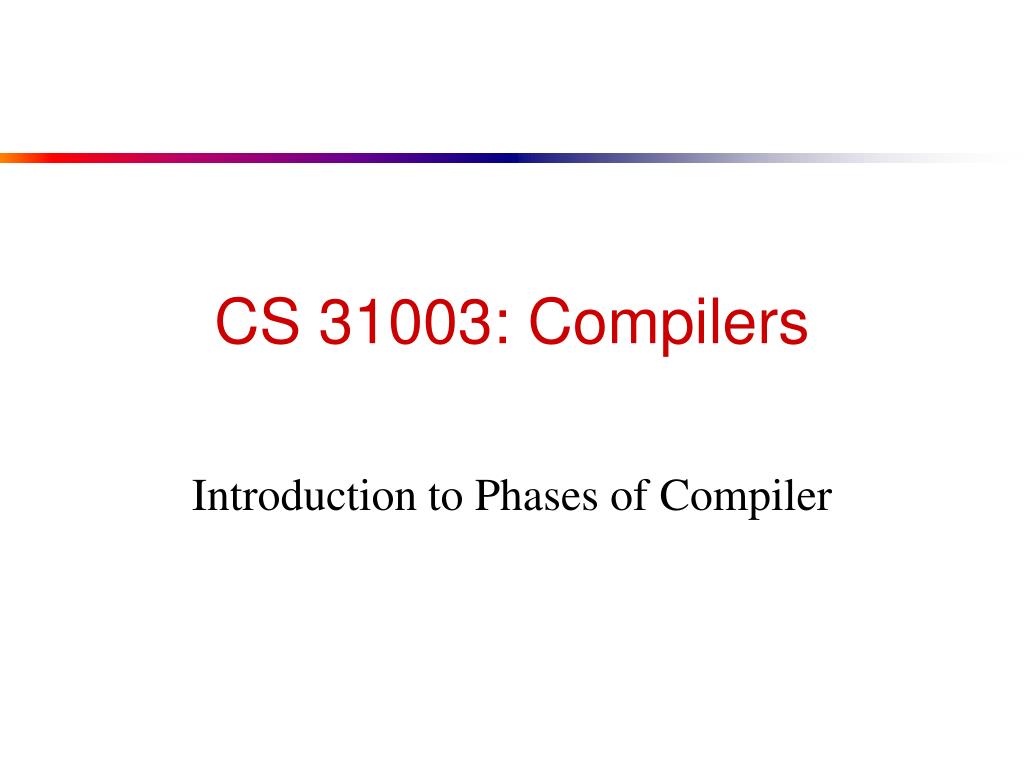 CS 31003: Compilers

Introduction to Phases of Compiler